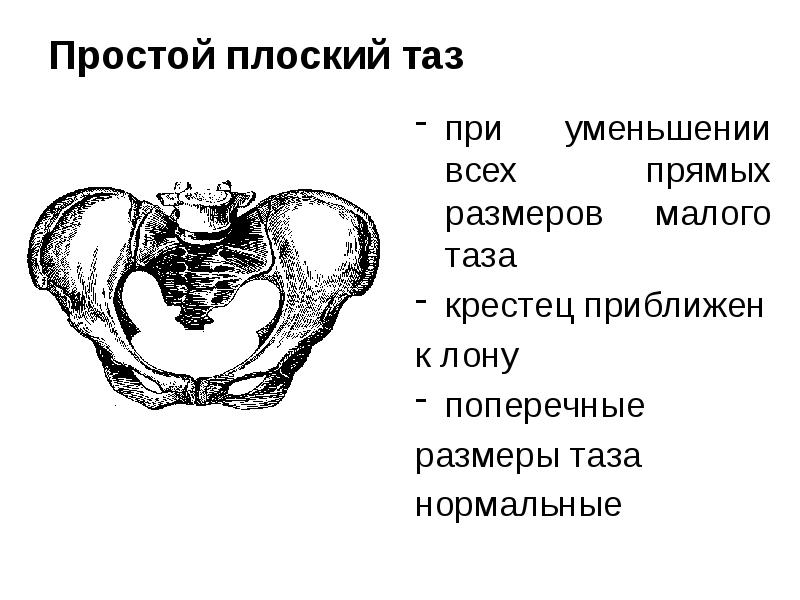 Простой плоский таз

- при уменьшении всех прямых размеров малого таза

- крестец приближен к лону

- поперечные размеры таза нормальные